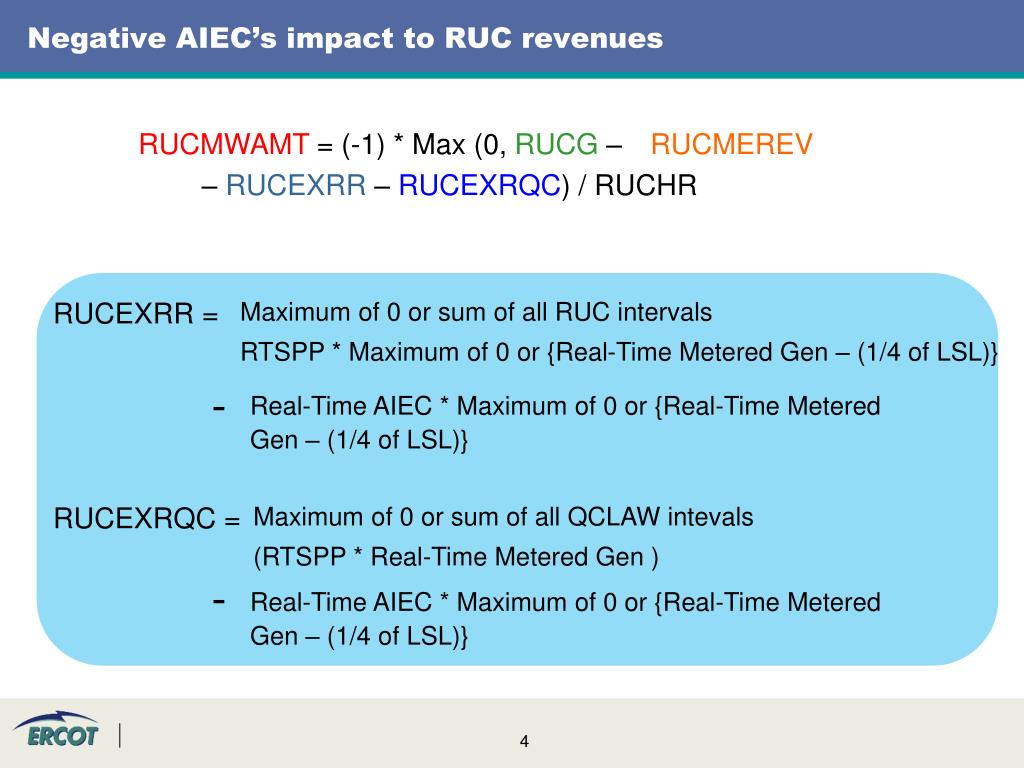 Negative AIEC's impact to RUC revenues

RUCMWAMT = (-1) * Max (0, RUCG – RUCMEREV – RUCEXRR – RUCEXRQC) / RUCHR

RUCEXRR = Maximum of 0 or sum of all RUC intervals

RTSPP * Maximum of 0 or {Real-Time Metered Gen – (1/4 of LSL)}

- Real-Time AIEC * Maximum of 0 or {Real-Time Metered Gen – (1/4 of LSL)}

RUCEXRQC = Maximum of 0 or sum of all QCLAW intevals

(RTSPP * Real-Time Metered Gen )

- Real-Time AIEC * Maximum of 0 or {Real-Time Metered Gen – (1/4 of LSL)}

ERCOT

4